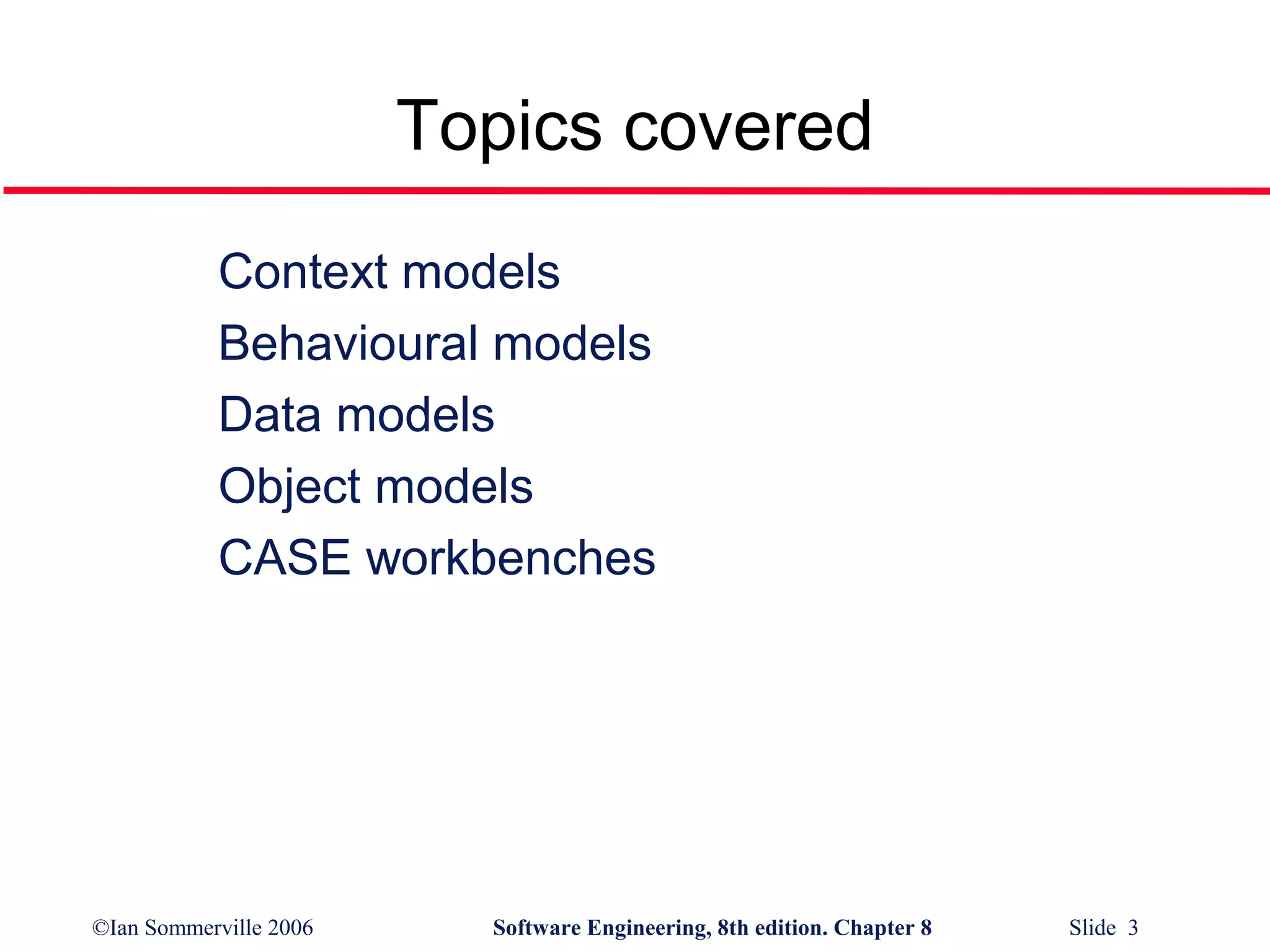 Topics covered

Context models
Behavioural models
Data models
Object models
CASE workbenches

©Ian Sommerville 2006
Software Engineering, 8th edition. Chapter 8
Slide 3